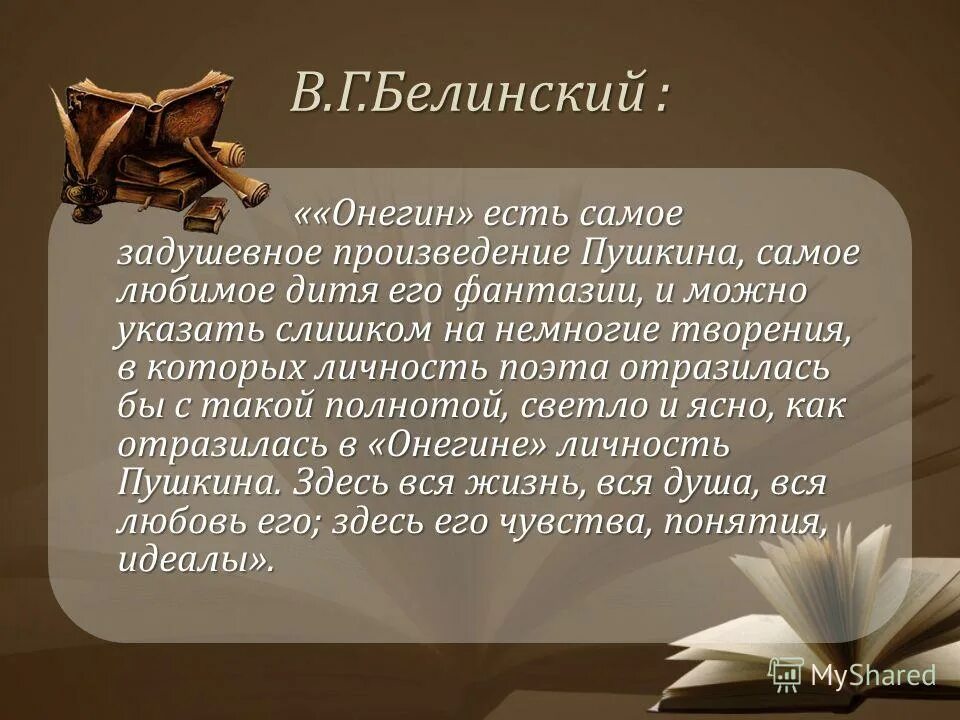 В.Г.Белинский :

««Онегин» есть самое задушевное произведение Пушкина, самое любимое дитя его фантазии, и можно указать слишком на немногие творения, в которых личность поэта отразилась бы с такой полнотой, светло и ясно, как отразилась в «Онегине» личность Пушкина. Здесь вся жизнь, вся душа, вся любовь его; здесь его чувства, понятия, идеалы».

MyShared